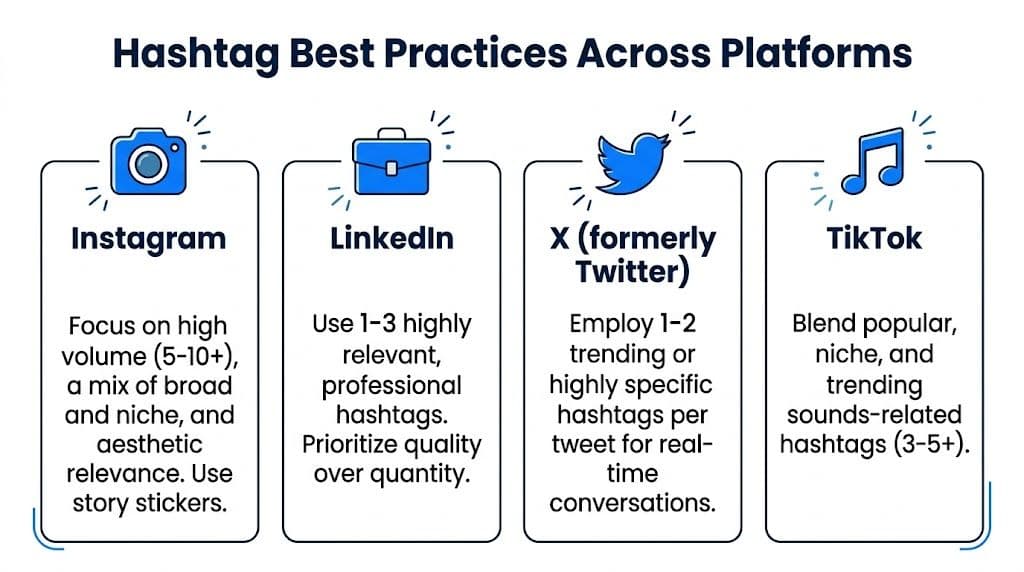 Hashtag Best Practices Across Platforms

Instagram

Focus on high volume (5-10+), a mix of broad and niche, and aesthetic relevance. Use story stickers.

LinkedIn

Use 1-3 highly relevant, professional hashtags. Prioritize quality over quantity.

X (formerly Twitter)

Employ 1-2 trending or highly specific hashtags per tweet for real-time conversations.

TikTok

Blend popular, niche, and trending sounds-related hashtags (3-5+).